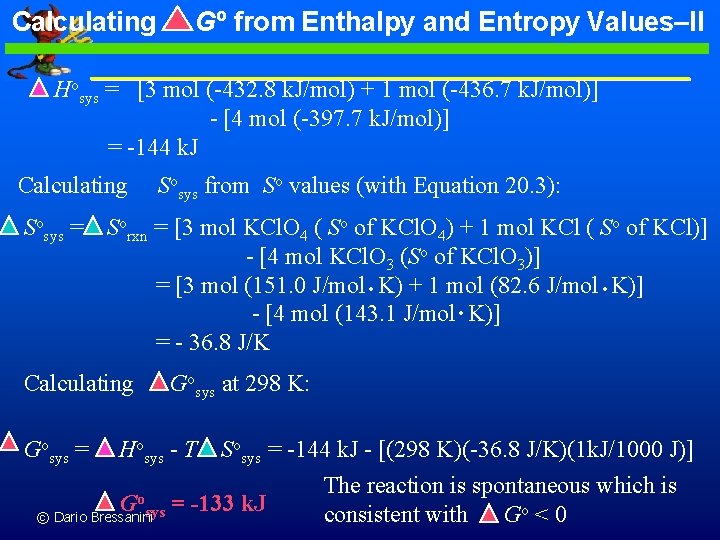 Calculating $\Delta G^o$ from Enthalpy and Entropy Values–II

$\Delta H^o_{sys}$ = [3 mol (-432.8 kJ/mol) + 1 mol (-436.7 kJ/mol)] - [4 mol (-397.7 kJ/mol)]
= -144 kJ

Calculating $S^o_{sys}$ from $S^o$ values (with Equation 20.3):

$\Delta S^o_{sys} = \Delta S^o_{rxn}$ = [3 mol $KClO_4$ ( $S^o$ of $KClO_4$) + 1 mol KCl ( $S^o$ of KCl)]
- [4 mol $KClO_3$ ($S^o$ of $KClO_3$)]
= [3 mol (151.0 J/mol$\cdot$K) + 1 mol (82.6 J/mol$\cdot$K)]
- [4 mol (143.1 J/mol$\cdot$K)]
= - 36.8 J/K

Calculating $\Delta G^o_{sys}$ at 298 K:

$\Delta G^o_{sys} = \Delta H^o_{sys} - T\Delta S^o_{sys}$ = -144 kJ - [(298 K)(-36.8 J/K)(1kJ/1000 J)]

$\Delta G^o_{sys}$ = -133 kJ

The reaction is spontaneous which is consistent with $\Delta G^o < 0$

© Dario Bressanini